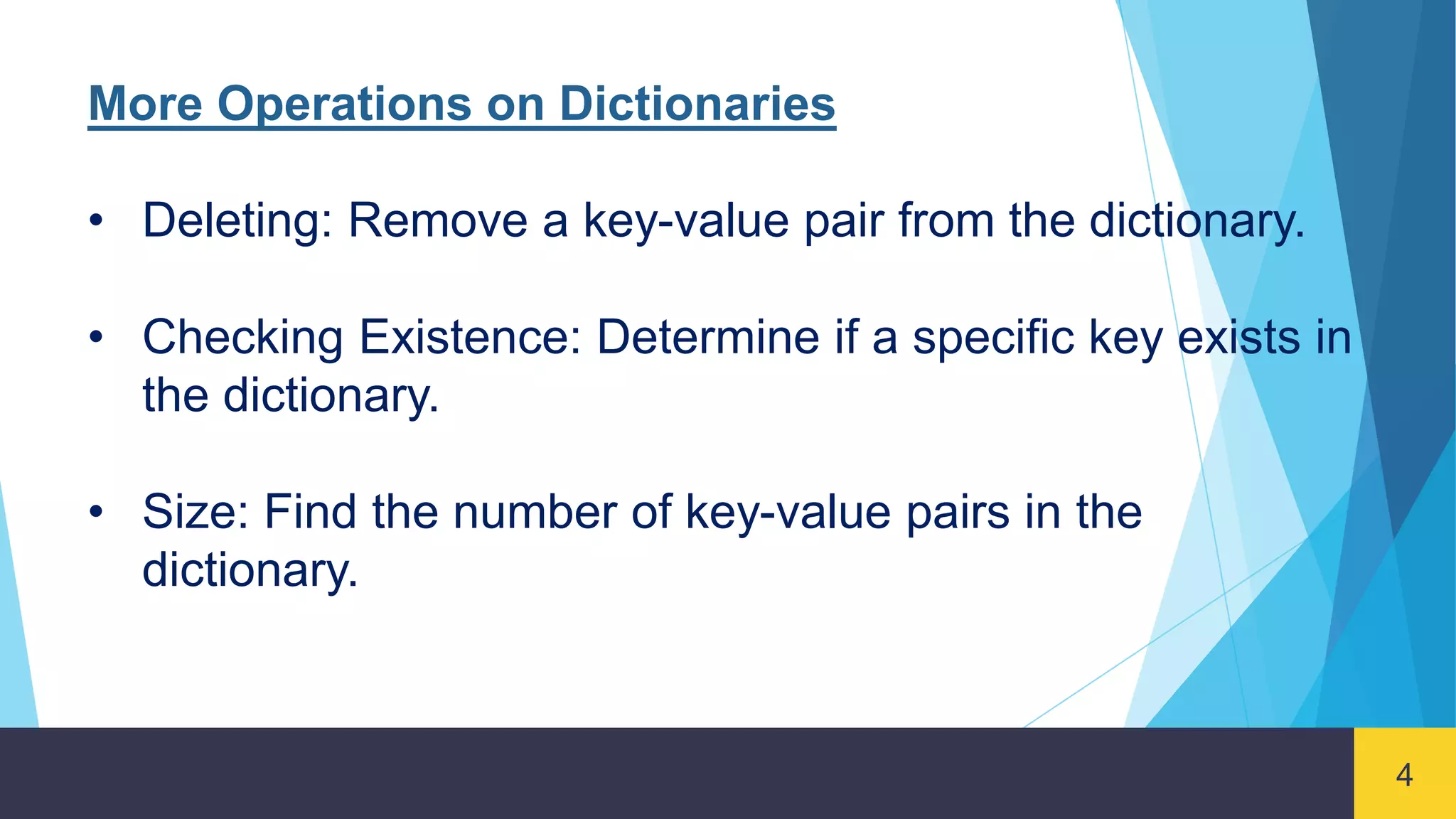 More Operations on Dictionaries

• Deleting: Remove a key-value pair from the dictionary.

• Checking Existence: Determine if a specific key exists in the dictionary.

• Size: Find the number of key-value pairs in the dictionary.

4